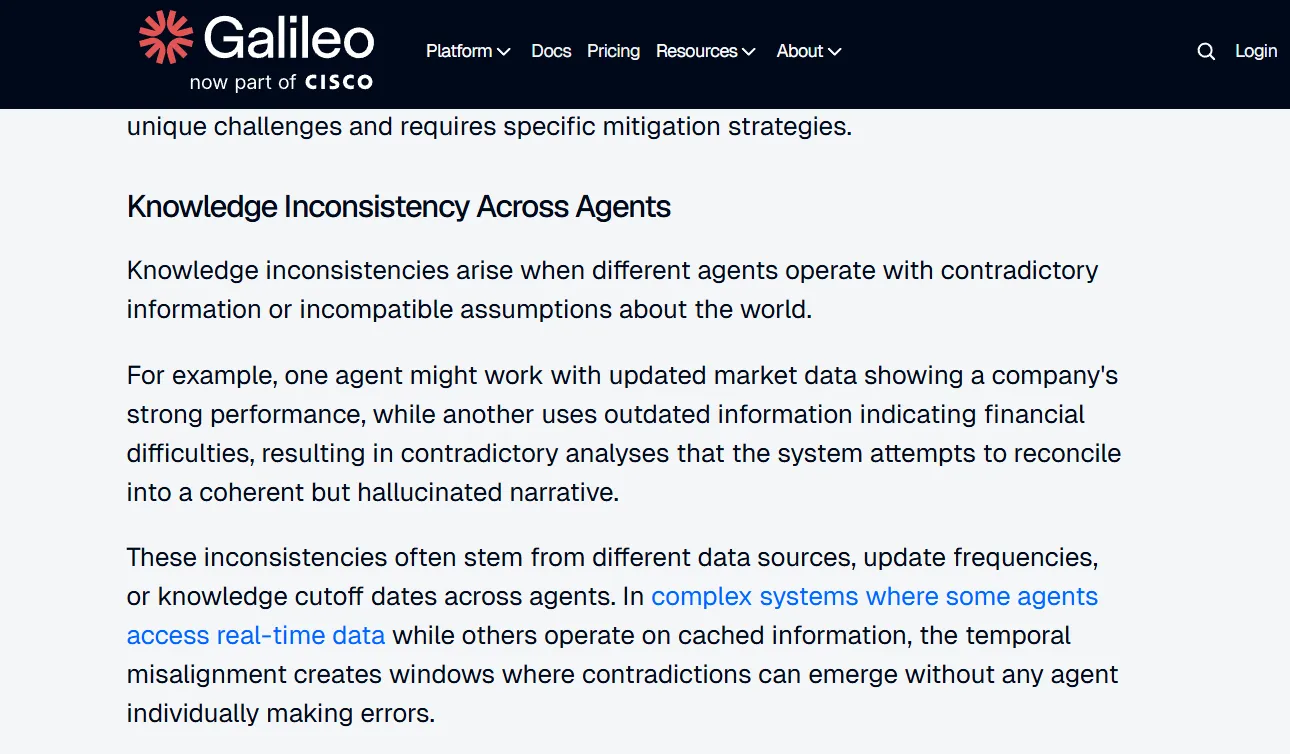 Galileo
now part of CISCO

Platform Docs Pricing Resources About Login

unique challenges and requires specific mitigation strategies.

Knowledge Inconsistency Across Agents

Knowledge inconsistencies arise when different agents operate with contradictory information or incompatible assumptions about the world.

For example, one agent might work with updated market data showing a company's strong performance, while another uses outdated information indicating financial difficulties, resulting in contradictory analyses that the system attempts to reconcile into a coherent but hallucinated narrative.

These inconsistencies often stem from different data sources, update frequencies, or knowledge cutoff dates across agents. In complex systems where some agents access real-time data while others operate on cached information, the temporal misalignment creates windows where contradictions can emerge without any agent individually making errors.